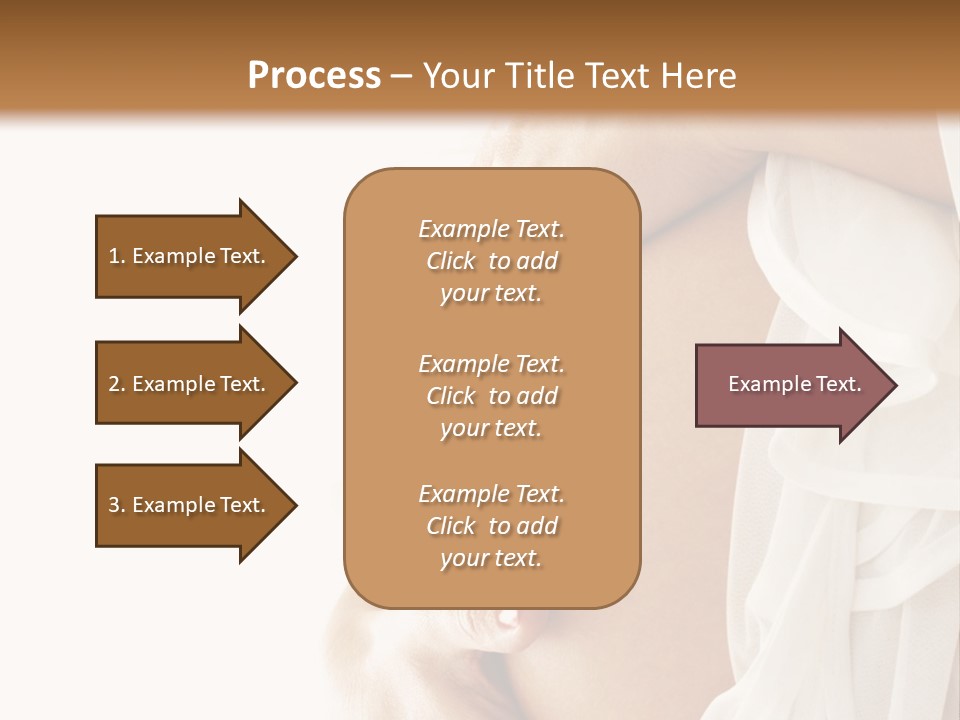 Process – Your Title Text Here

1. Example Text.

2. Example Text.

3. Example Text.

Example Text. Click to add your text.

Example Text. Click to add your text.

Example Text. Click to add your text.

Example Text.